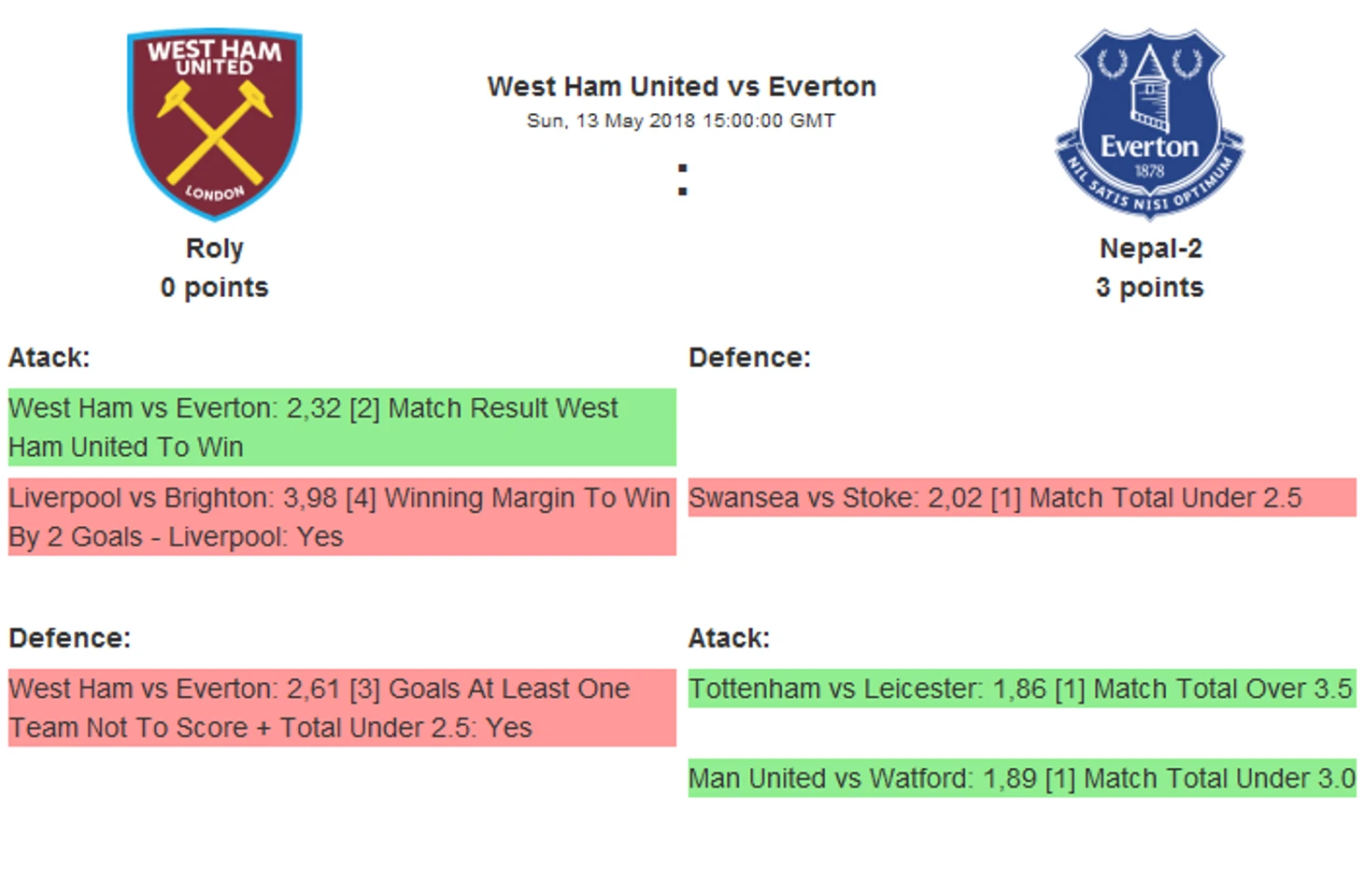 WEST HAM UNITED

LONDON

Roly
0 points

West Ham United vs Everton
Sun, 13 May 2018 15:00:00 GMT

:

Everton
1878
NIL SATIS NISI OPTIMUM

Nepal-2
3 points

Atack:

West Ham vs Everton: 2,32 [2] Match Result West Ham United To Win

Liverpool vs Brighton: 3,98 [4] Winning Margin To Win By 2 Goals - Liverpool: Yes

Defence:

West Ham vs Everton: 2,61 [3] Goals At Least One Team Not To Score + Total Under 2.5: Yes

Defence:

Swansea vs Stoke: 2,02 [1] Match Total Under 2.5

Atack:

Tottenham vs Leicester: 1,86 [1] Match Total Over 3.5

Man United vs Watford: 1,89 [1] Match Total Under 3.0